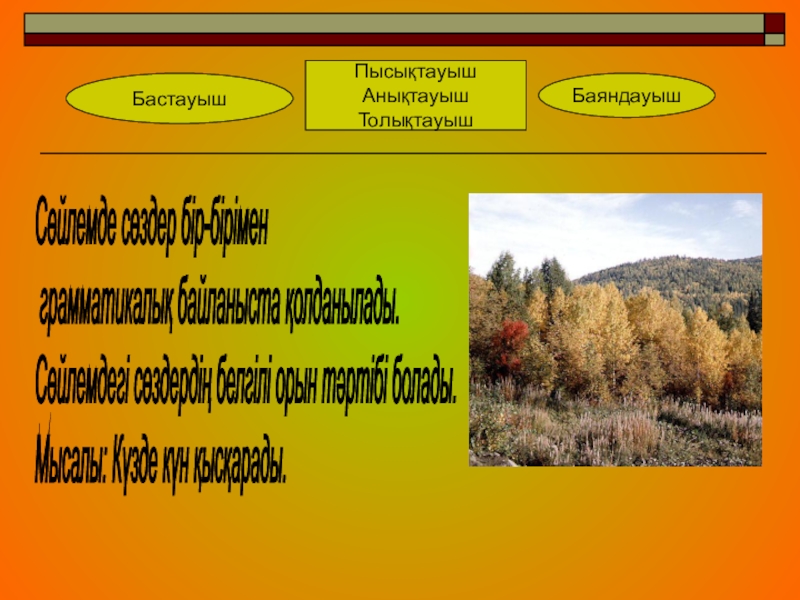 Бастауыш

Пысықтауыш
Анықтауыш
Толықтауыш

Баяндауыш

Сөйлемде сөздер бір-бірімен грамматикалық байланыста қолданылады.

Сөйлемдегі сөздердің белгілі орын тәртібі болады.

Мысалы: Күзде күн қысқарады.